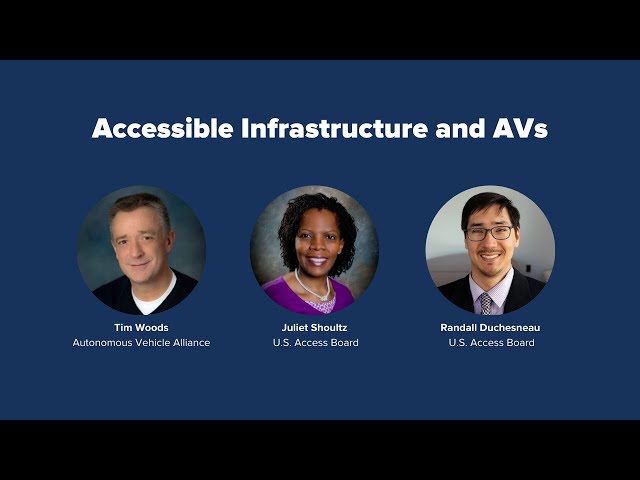 Accessible Infrastructure and AVs

Tim Woods
Autonomous Vehicle Alliance

Juliet Shoultz
U.S. Access Board

Randall Duchesneau
U.S. Access Board